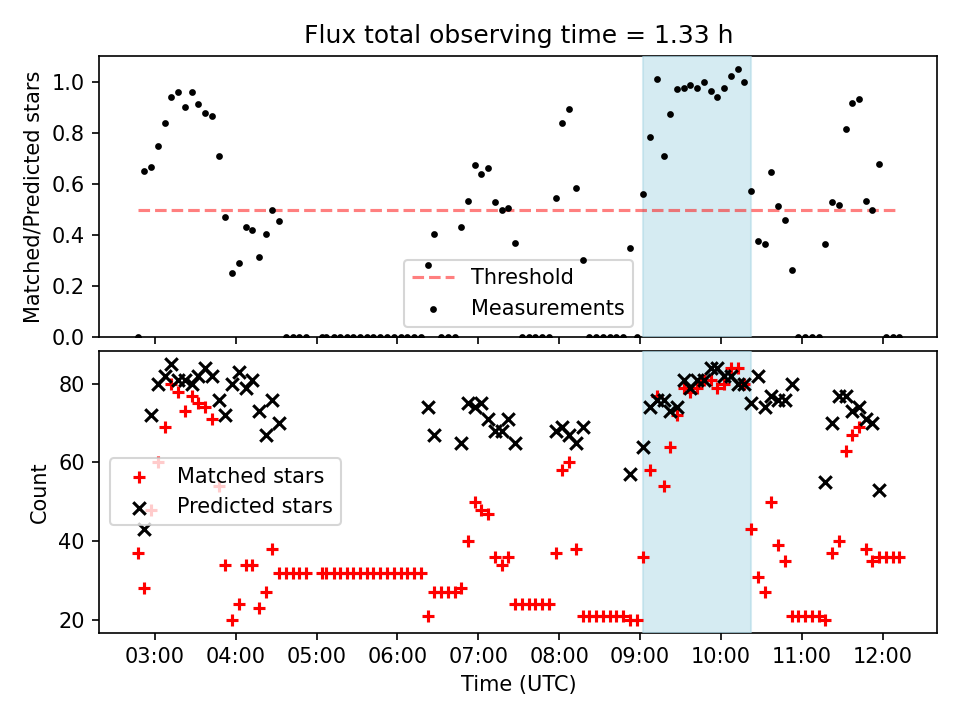 Flux total observing time = 1.33 h

Matched/Predicted stars

1.0
0.8
0.6
0.4
0.2
0.0

Threshold
Measurements

Count

80
60
40
20

Matched stars
Predicted stars

03:00
04:00
05:00
06:00
07:00
08:00
09:00
10:00
11:00
12:00

Time (UTC)